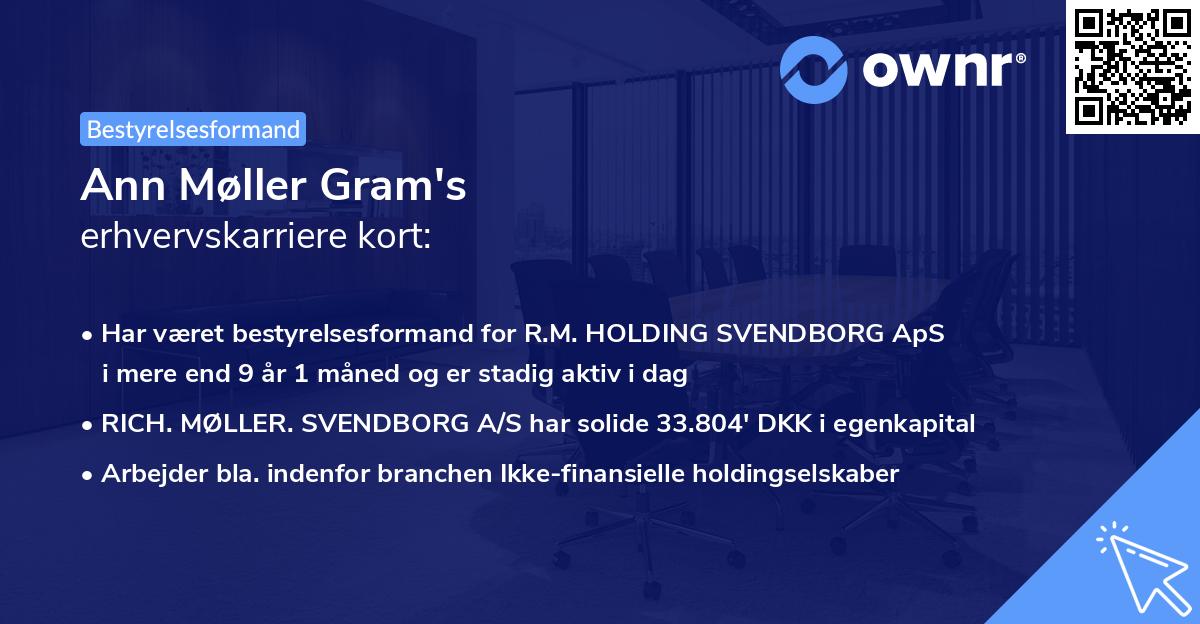 ownr®

Bestyrelsesformand

Ann Møller Gram's
erhvervskarriere kort:

• Har været bestyrelsesformand for R.M. HOLDING SVENDBORG ApS i mere end 9 år 1 måned og er stadig aktiv i dag
• RICH. MØLLER. SVENDBORG A/S har solide 33.804' DKK i egenkapital
• Arbejder bla. indenfor branchen Ikke-finansielle holdingselskaber